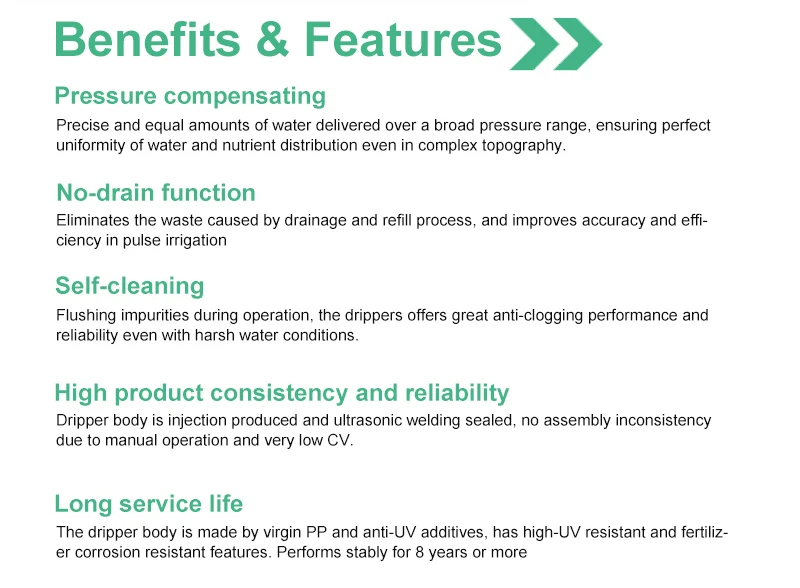 Benefits & Features

Pressure compensating

Precise and equal amounts of water delivered over a broad pressure range, ensuring perfect uniformity of water and nutrient distribution even in complex topography.

No-drain function

Eliminates the waste caused by drainage and refill process, and improves accuracy and efficiency in pulse irrigation

Self-cleaning

Flushing impurities during operation, the drippers offers great anti-clogging performance and reliability even with harsh water conditions.

High product consistency and reliability

Dripper body is injection produced and ultrasonic welding sealed, no assembly inconsistency due to manual operation and very low CV.

Long service life

The dripper body is made by virgin PP and anti-UV additives, has high-UV resistant and fertilizer corrosion resistant features. Performs stably for 8 years or more